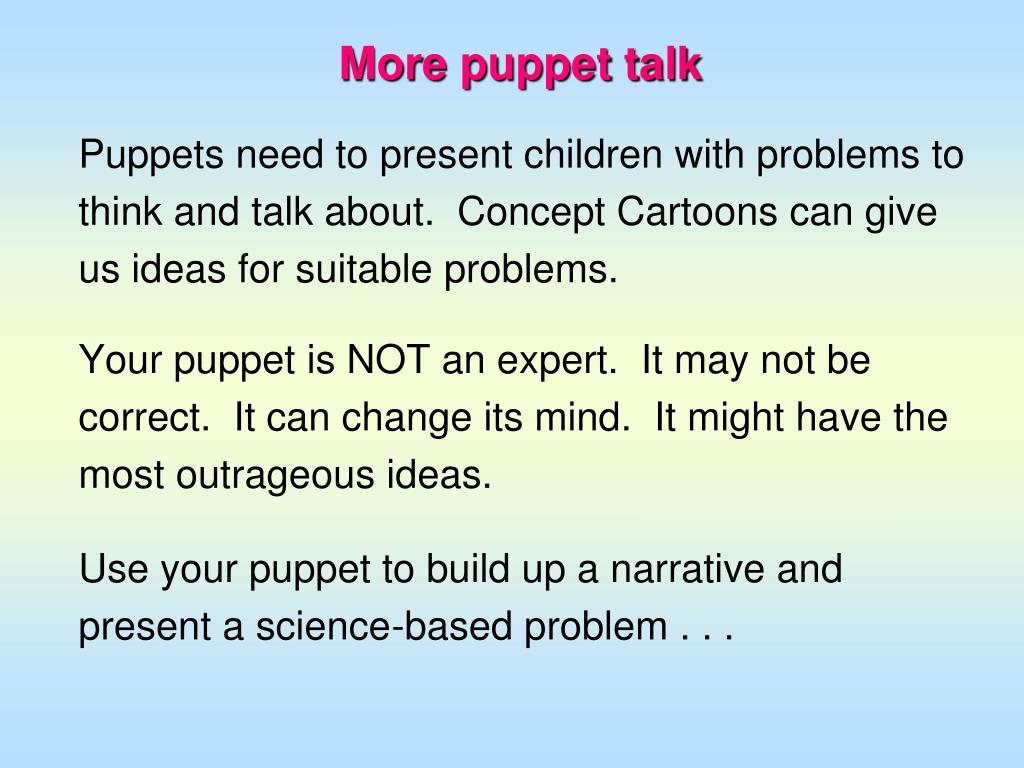 More puppet talk

Puppets need to present children with problems to think and talk about.  Concept Cartoons can give us ideas for suitable problems.

Your puppet is NOT an expert.  It may not be correct.  It can change its mind.  It might have the most outrageous ideas.

Use your puppet to build up a narrative and present a science-based problem . . .